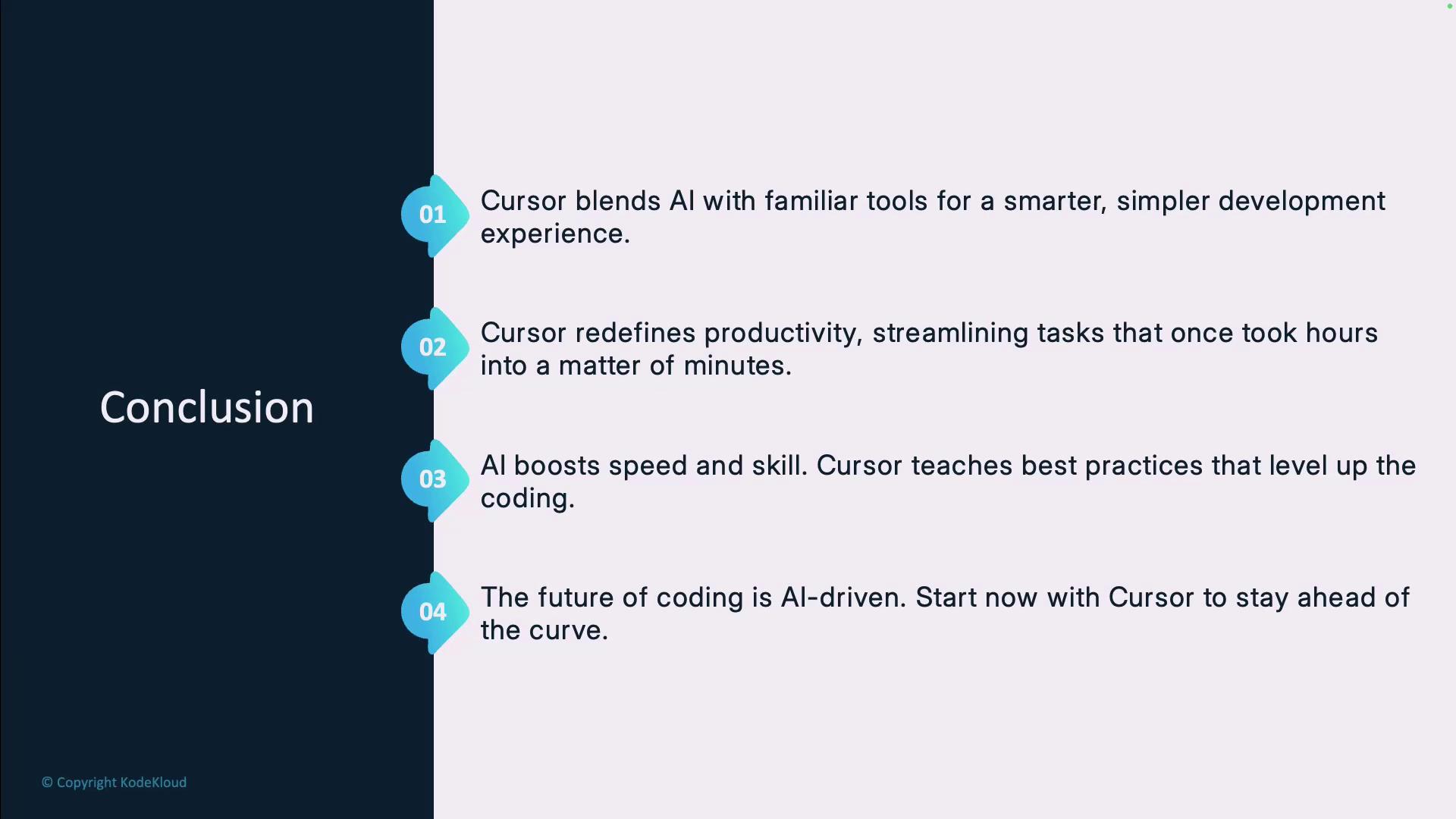 Conclusion

01 Cursor blends AI with familiar tools for a smarter, simpler development experience.

02 Cursor redefines productivity, streamlining tasks that once took hours into a matter of minutes.

03 AI boosts speed and skill. Cursor teaches best practices that level up the coding.

04 The future of coding is AI-driven. Start now with Cursor to stay ahead of the curve.

© Copyright KodeKloud